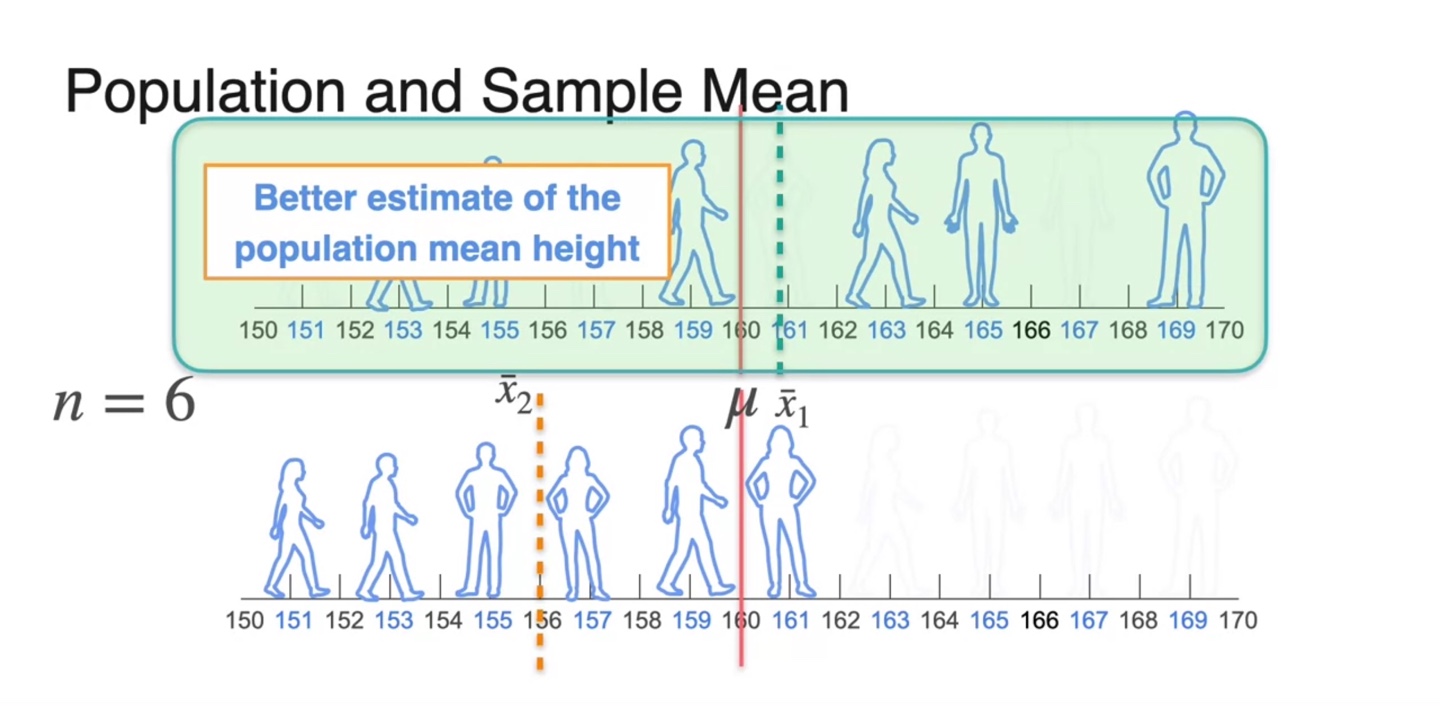 Population and Sample Mean

Better estimate of the population mean height

150 151 152 153 154 155 156 157 158 159 160 161 162 163 164 165 166 167 168 169 170

$n = 6$

$\bar{x}_2$ $\mu$ $\bar{x}_1$

150 151 152 153 154 155 156 157 158 159 160 161 162 163 164 165 166 167 168 169 170